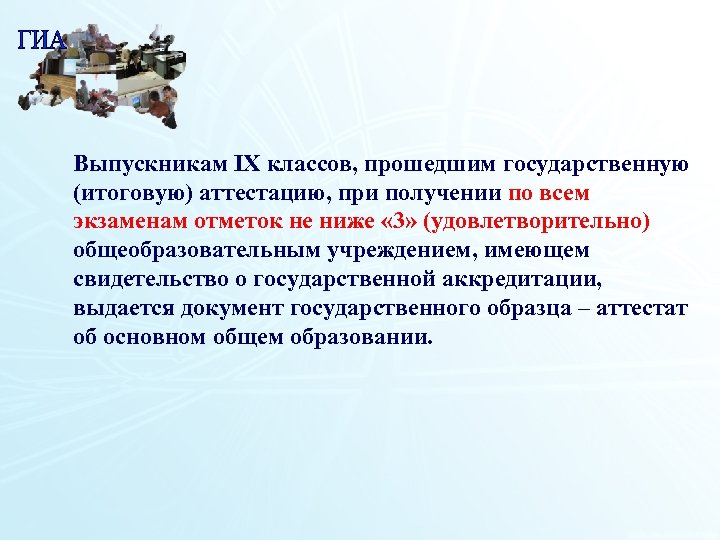 ГИА

Выпускникам IX классов, прошедшим государственную (итоговую) аттестацию, при получении по всем экзаменам отметок не ниже «3» (удовлетворительно) общеобразовательным учреждением, имеющем свидетельство о государственной аккредитации, выдается документ государственного образца – аттестат об основном общем образовании.